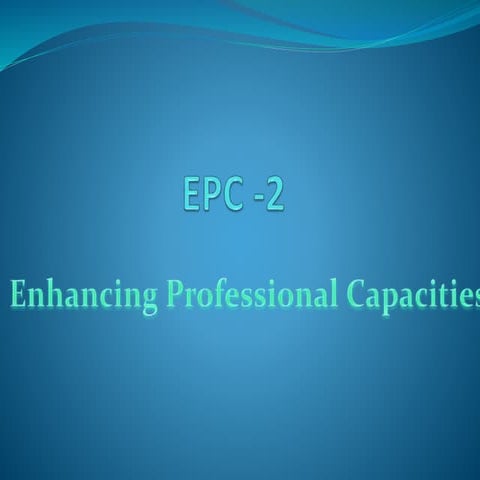 EPC -2

Enhancing Professional Capacities